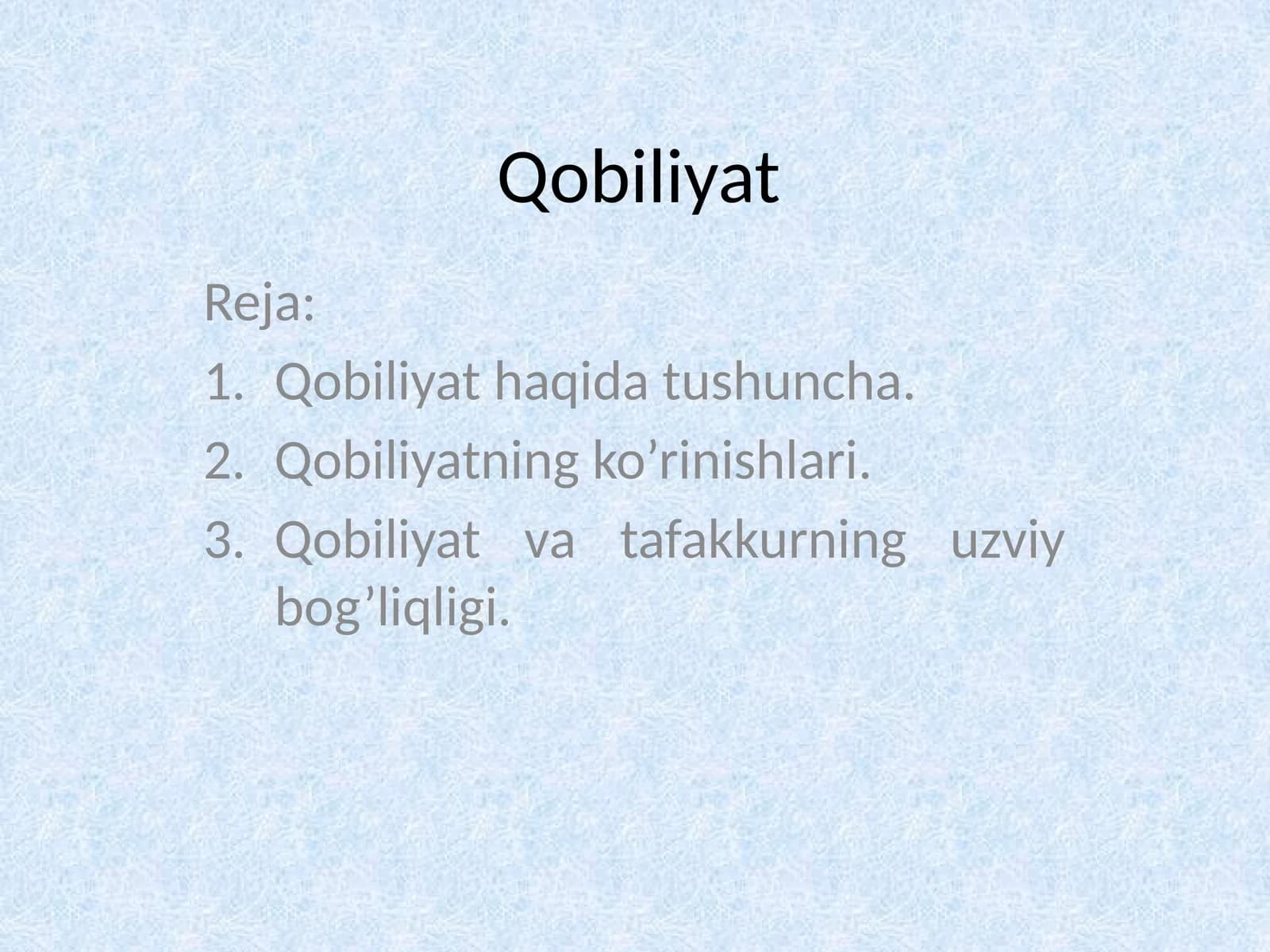 Qobiliyat

Reja:
1. Qobiliyat haqida tushuncha.
2. Qobiliyatning ko’rinishlari.
3. Qobiliyat va tafakkurning uzviy bog’liqligi.